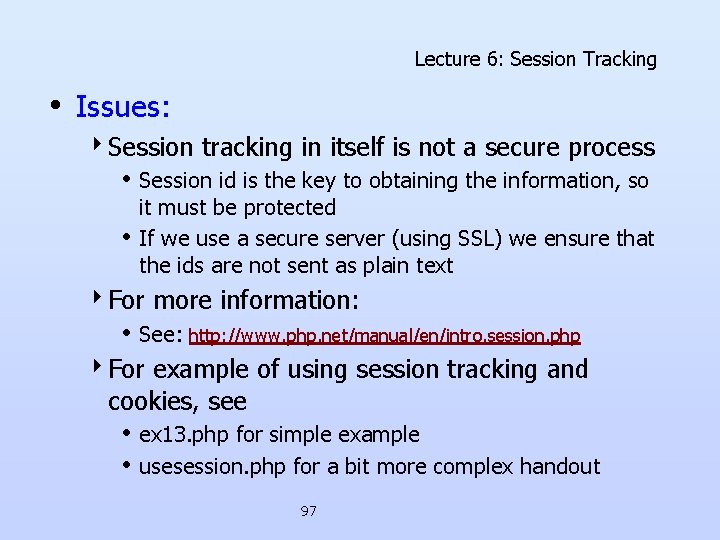 Lecture 6: Session Tracking

• Issues:

‣ Session tracking in itself is not a secure process

• Session id is the key to obtaining the information, so it must be protected

• If we use a secure server (using SSL) we ensure that the ids are not sent as plain text

‣ For more information:

• See: http://www.php.net/manual/en/intro.session.php

‣ For example of using session tracking and cookies, see

• ex13.php for simple example

• usesession.php for a bit more complex handout

97